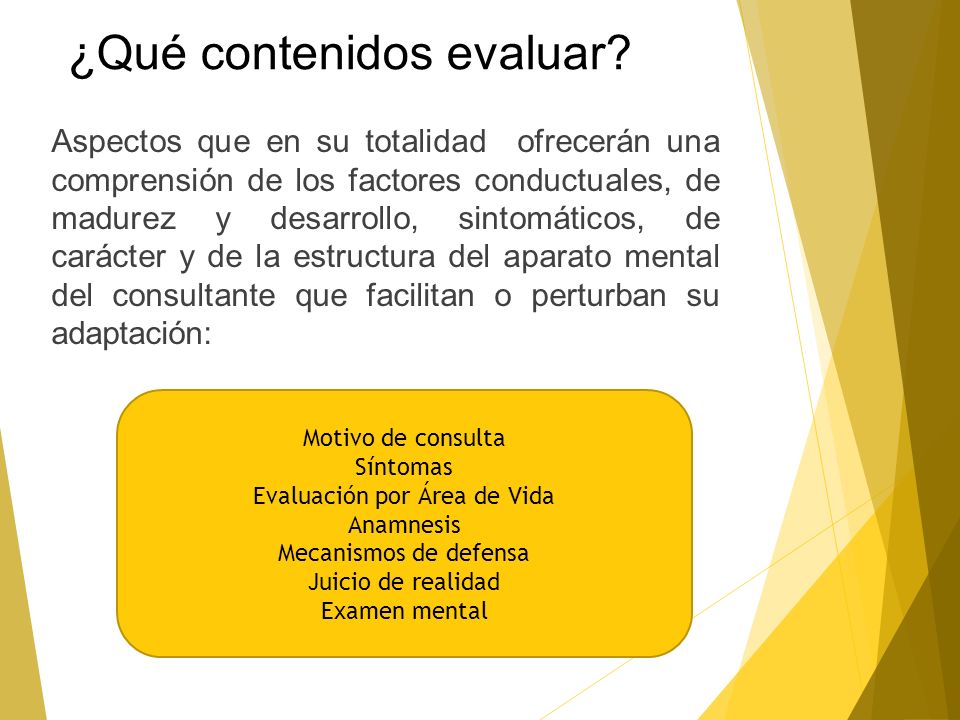 ¿Qué contenidos evaluar?

Aspectos que en su totalidad ofrecerán una comprensión de los factores conductuales, de madurez y desarrollo, sintomáticos, de carácter y de la estructura del aparato mental del consultante que facilitan o perturban su adaptación:

Motivo de consulta
Síntomas
Evaluación por Área de Vida
Anamnesis
Mecanismos de defensa
Juicio de realidad
Examen mental